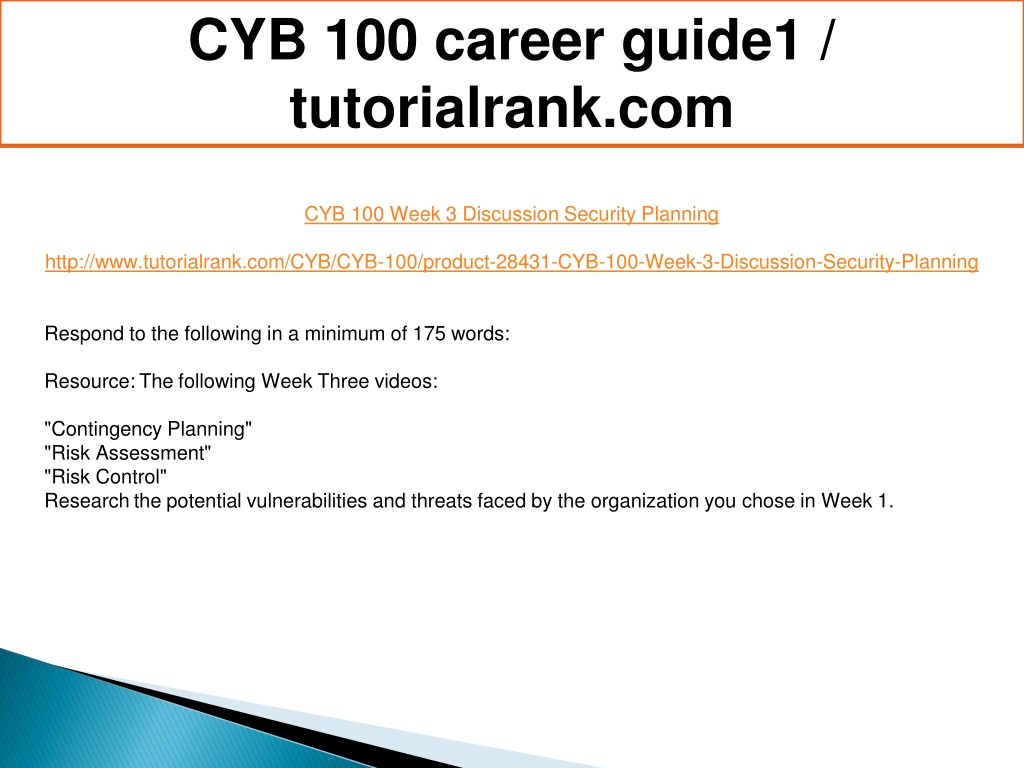 CYB 100 career guide1 / tutorialrank.com

CYB 100 Week 3 Discussion Security Planning

http://www.tutorialrank.com/CYB/CYB-100/product-28431-CYB-100-Week-3-Discussion-Security-Planning

Respond to the following in a minimum of 175 words:

Resource: The following Week Three videos:

"Contingency Planning"
"Risk Assessment"
"Risk Control"
Research the potential vulnerabilities and threats faced by the organization you chose in Week 1.